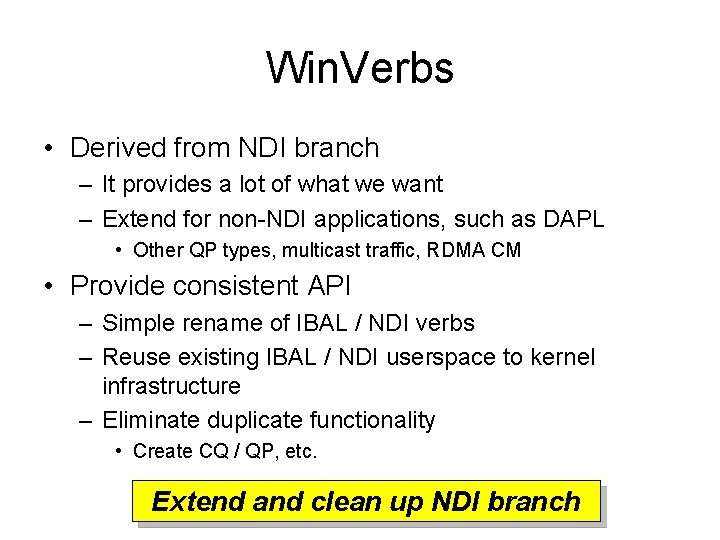 WinVerbs

• Derived from NDI branch
– It provides a lot of what we want
– Extend for non-NDI applications, such as DAPL
• Other QP types, multicast traffic, RDMA CM
• Provide consistent API
– Simple rename of IBAL / NDI verbs
– Reuse existing IBAL / NDI userspace to kernel infrastructure
– Eliminate duplicate functionality
• Create CQ / QP, etc.

Extend and clean up NDI branch